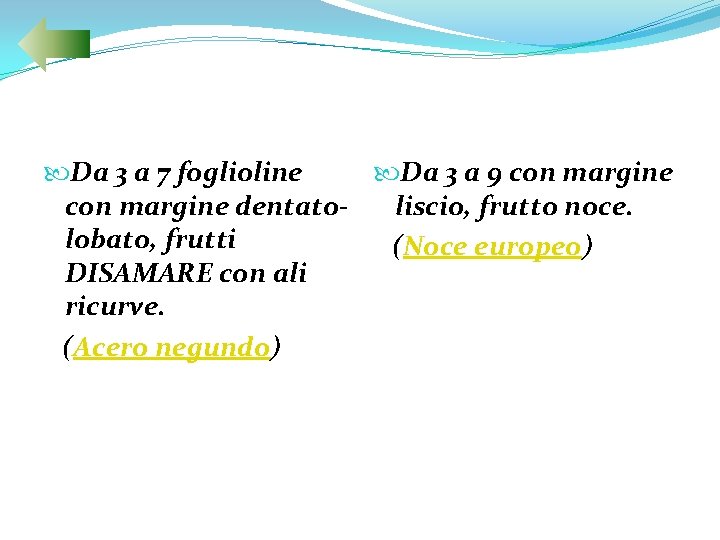 Da 3 a 7 foglioline con margine dentato-lobato, frutti DISAMARE con ali ricurve.

(Acero negundo)

Da 3 a 9 con margine liscio, frutto noce.

(Noce europeo)